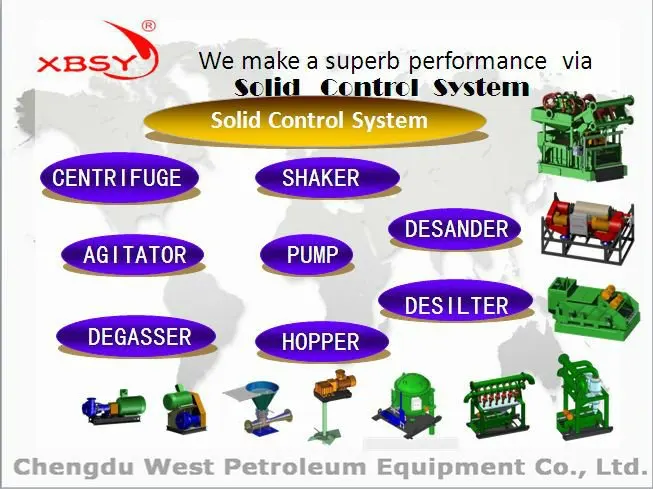 XBSY®

We make a superb performance via
Solid Control System

Solid Control System

CENTRIFUGE

SHAKER

DESANDER

AGITATOR

PUMP

DESILTER

DEGASSER

HOPPER

Chengdu West Petroleum Equipment Co., Ltd.